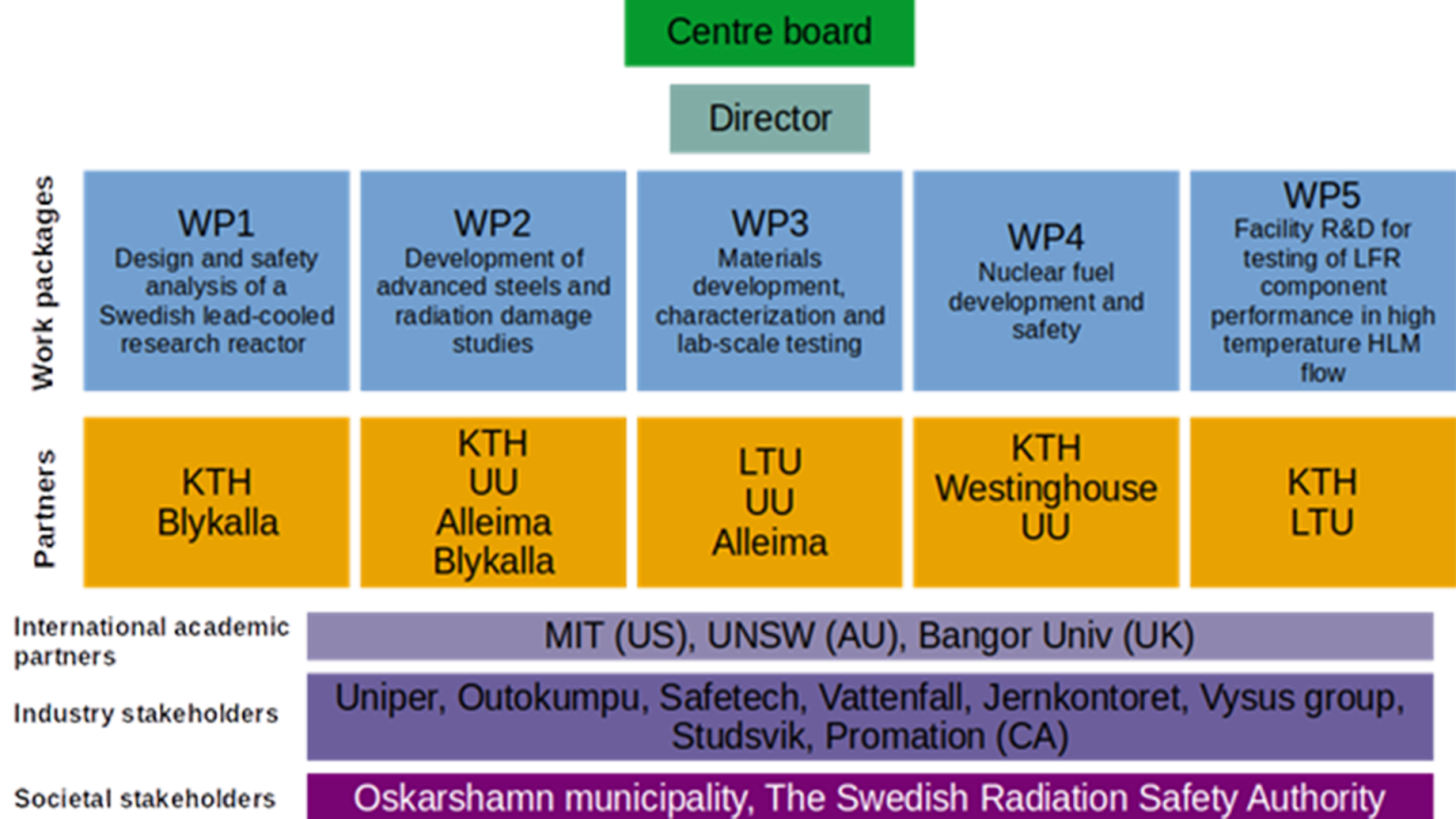 Centre board

Director

Work packages

WP1
Design and safety analysis of a Swedish lead-cooled research reactor

WP2
Development of advanced steels and radiation damage studies

WP3
Materials development, characterization and lab-scale testing

WP4
Nuclear fuel development and safety

WP5
Facility R&D for testing of LFR component performance in high temperature HLM flow

Partners

KTH
Blykalla

KTH
UU
Alleima
Blykalla

LTU
UU
Alleima

KTH
Westinghouse
UU

KTH
LTU

International academic partners
MIT (US), UNSW (AU), Bangor Univ (UK)

Industry stakeholders
Uniper, Outokumpu, Safetech, Vattenfall, Jernkontoret, Vysus group, Studsvik, Promation (CA)

Societal stakeholders
Oskarshamn municipality, The Swedish Radiation Safety Authority